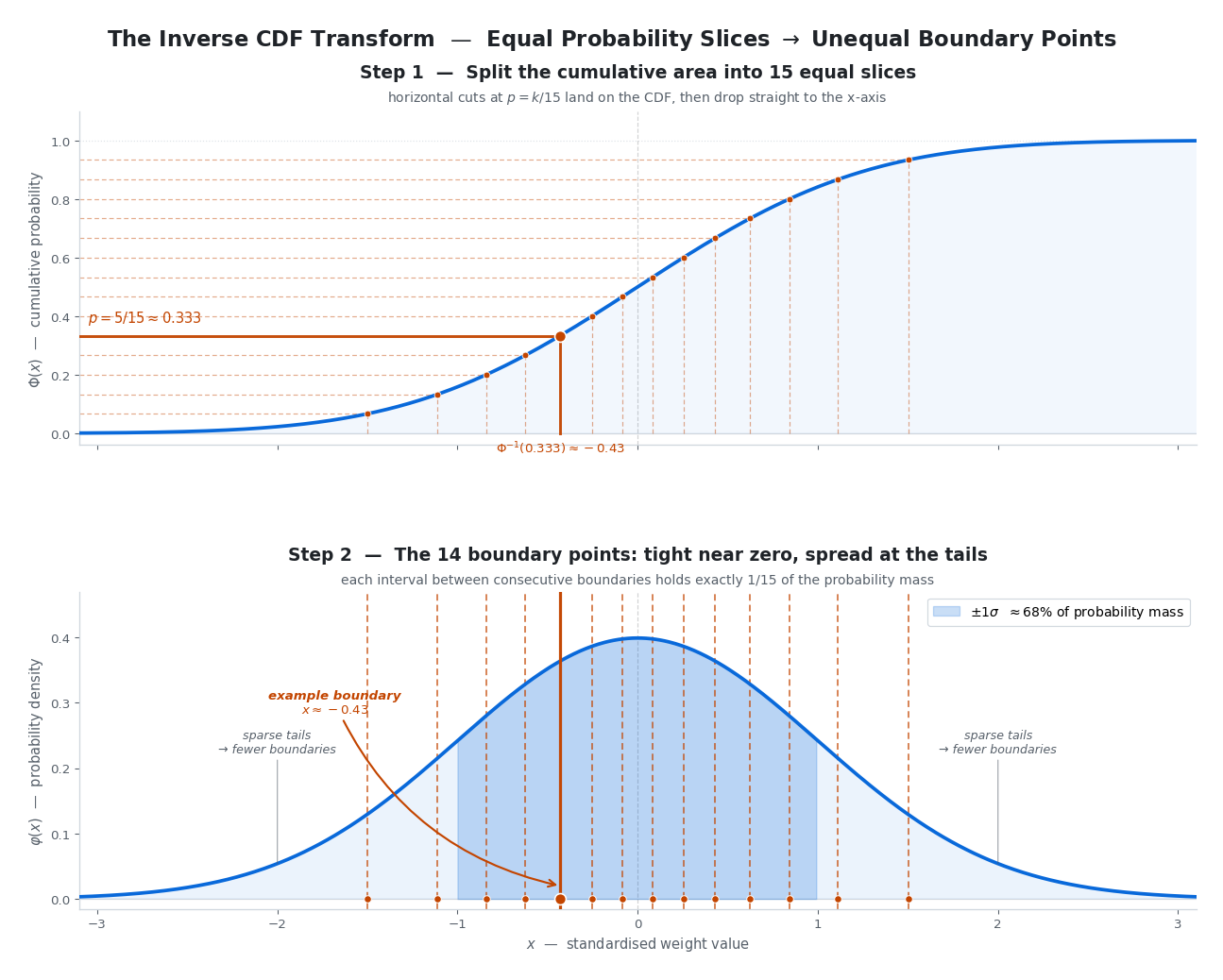 The Inverse CDF Transform — Equal Probability Slices → Unequal Boundary Points

Step 1 — Split the cumulative area into 15 equal slices

horizontal cuts at $p = k/15$ land on the CDF, then drop straight to the x-axis

$\Phi(x)$ — cumulative probability

1.0
0.8
0.6
0.4
0.2
0.0

$p = 5/15 \approx 0.333$

$\Phi^{-1}(0.333) \approx -0.43$

Step 2 — The 14 boundary points: tight near zero, spread at the tails

each interval between consecutive boundaries holds exactly 1/15 of the probability mass

$\pm 1\sigma$ $\approx 68\%$ of probability mass

$\varphi(x)$ — probability density

0.4
0.3
0.2
0.1
0.0

example boundary
$x \approx -0.43$

sparse tails
→ fewer boundaries

sparse tails
→ fewer boundaries

−3
−2
−1
0
1
2
3

$x$ — standardised weight value